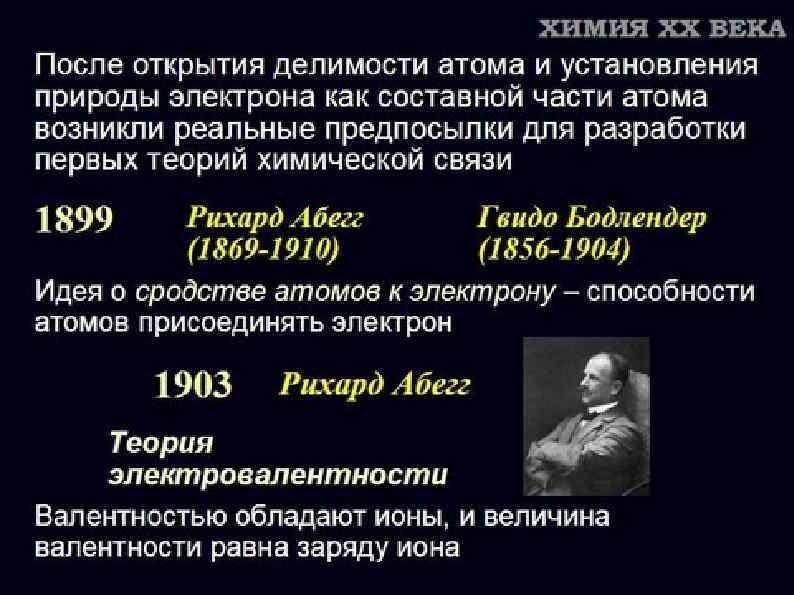 ХИМИЯ XX ВЕКА

После открытия делимости атома и установления природы электрона как составной части атома возникли реальные предпосылки для разработки первых теорий химической связи

1899 Рихард Абегг (1869-1910) Гвидо Бодлендер (1856-1904)

Идея о сродстве атомов к электрону – способности атомов присоединять электрон

1903 Рихард Абегг

Теория электровалентности

Валентностью обладают ионы, и величина валентности равна заряду иона